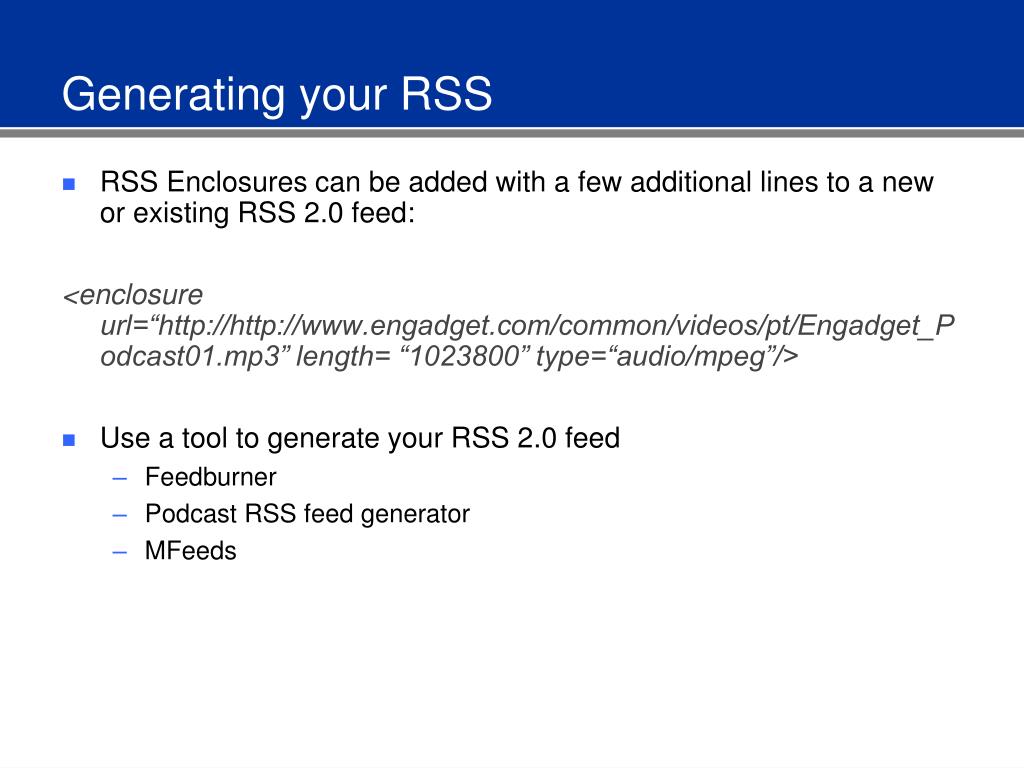 Generating your RSS

RSS Enclosures can be added with a few additional lines to a new or existing RSS 2.0 feed:

<enclosure url=“http://http://www.engadget.com/common/videos/pt/Engadget_Podcast01.mp3” length= “1023800” type=“audio/mpeg”/>

Use a tool to generate your RSS 2.0 feed
– Feedburner
– Podcast RSS feed generator
– MFeeds